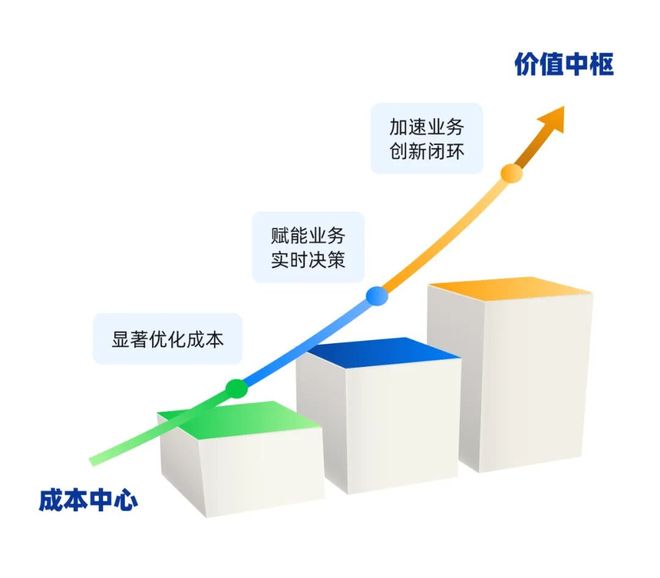 价值中枢

加速业务
创新闭环

赋能业务
实时决策

显著优化成本

成本中心